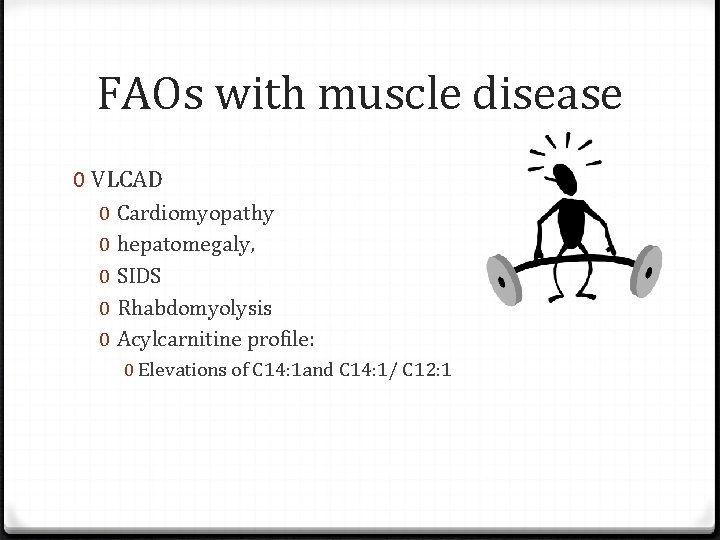 FAOs with muscle disease

0 VLCAD
0 Cardiomyopathy
0 hepatomegaly,
0 SIDS
0 Rhabdomyolysis
0 Acylcarnitine profile:
0 Elevations of C14:1and C14:1/ C12:1